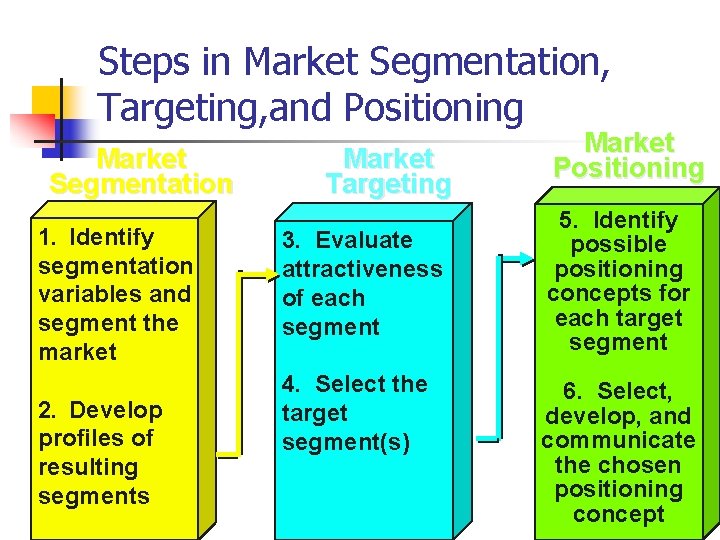 Steps in Market Segmentation, Targeting,and Positioning

Market Segmentation

1. Identify segmentation variables and segment the market

2. Develop profiles of resulting segments

Market Targeting

3. Evaluate attractiveness of each segment

4. Select the target segment(s)

Market Positioning

5. Identify possible positioning concepts for each target segment

6. Select, develop, and communicate the chosen positioning concept